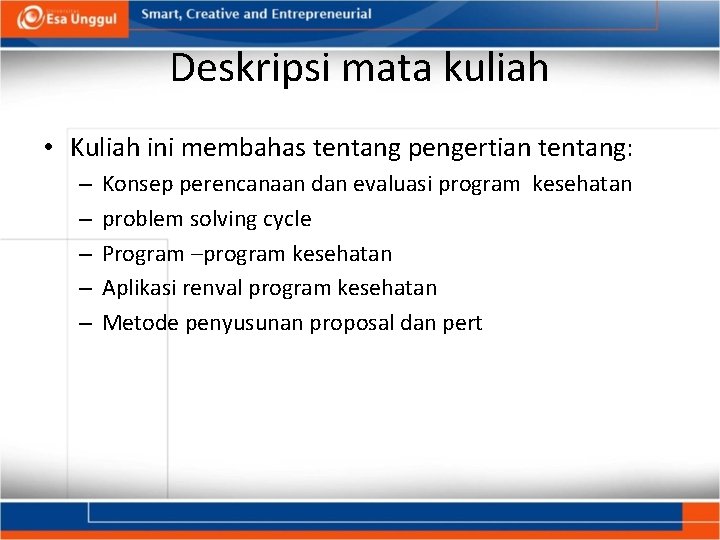 Esa Unggul

Smart, Creative and Entrepreneurial

Deskripsi mata kuliah

• Kuliah ini membahas tentang pengertian tentang:
– Konsep perencanaan dan evaluasi program kesehatan
– problem solving cycle
– Program –program kesehatan
– Aplikasi renval program kesehatan
– Metode penyusunan proposal dan pert